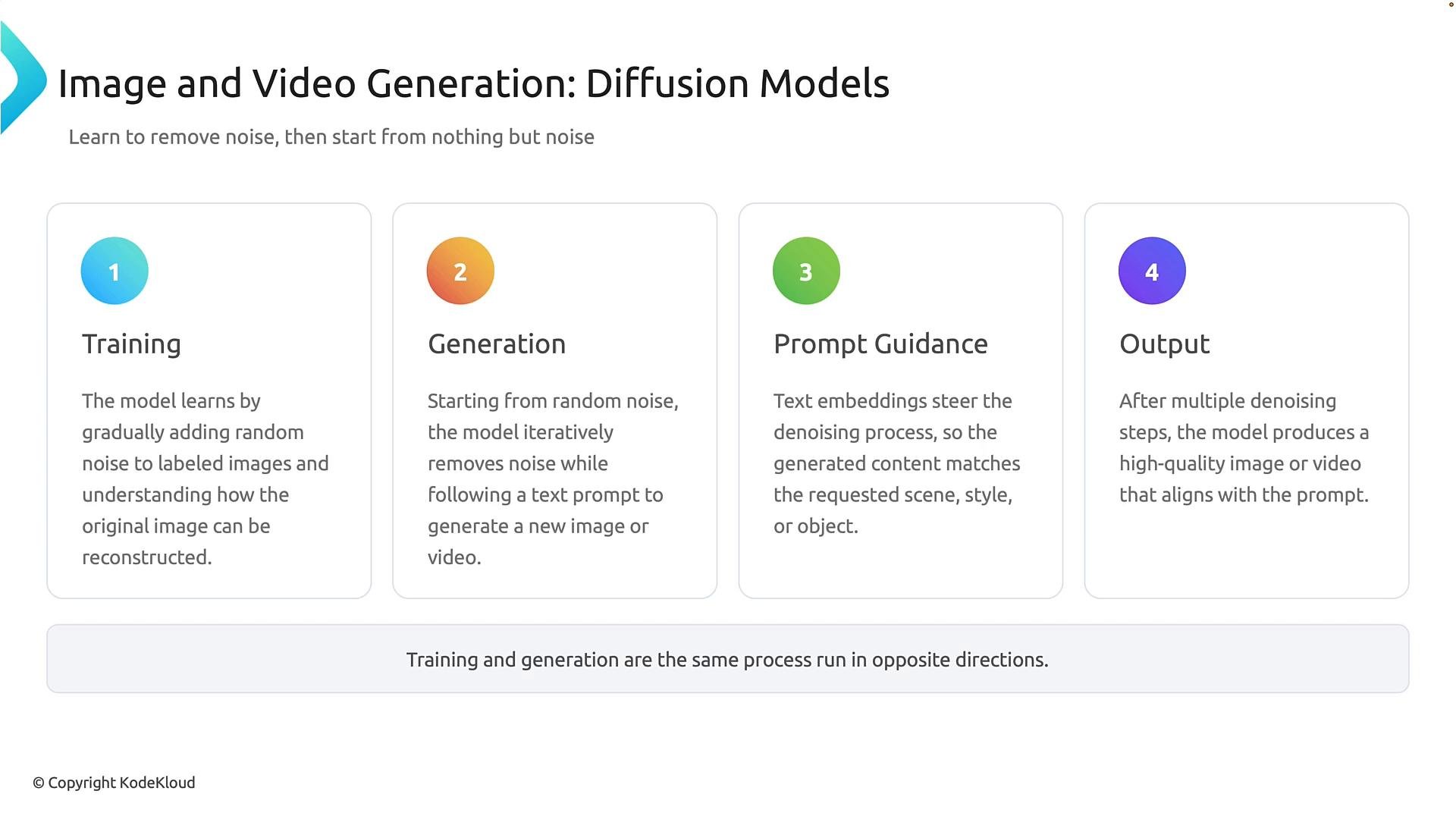 Image and Video Generation: Diffusion Models

Learn to remove noise, then start from nothing but noise

1

Training

The model learns by gradually adding random noise to labeled images and understanding how the original image can be reconstructed.

2

Generation

Starting from random noise, the model iteratively removes noise while following a text prompt to generate a new image or video.

3

Prompt Guidance

Text embeddings steer the denoising process, so the generated content matches the requested scene, style, or object.

4

Output

After multiple denoising steps, the model produces a high-quality image or video that aligns with the prompt.

Training and generation are the same process run in opposite directions.

© Copyright KodeKloud